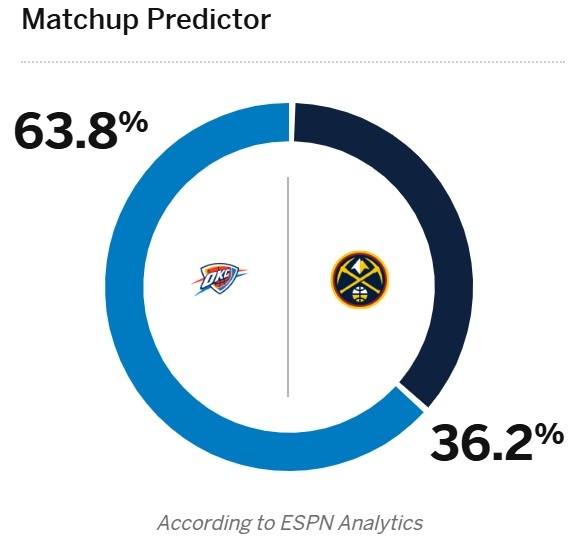 Matchup Predictor

63.8%

OKC

36.2%

According to ESPN Analytics